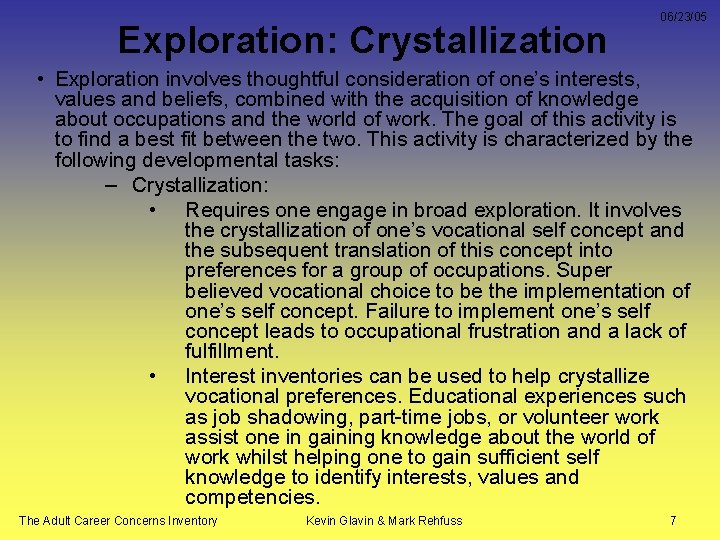 06/23/05

Exploration: Crystallization

• Exploration involves thoughtful consideration of one's interests, values and beliefs, combined with the acquisition of knowledge about occupations and the world of work. The goal of this activity is to find a best fit between the two. This activity is characterized by the following developmental tasks:

– Crystallization:

• Requires one engage in broad exploration. It involves the crystallization of one's vocational self concept and the subsequent translation of this concept into preferences for a group of occupations. Super believed vocational choice to be the implementation of one's self concept. Failure to implement one's self concept leads to occupational frustration and a lack of fulfillment.

• Interest inventories can be used to help crystallize vocational preferences. Educational experiences such as job shadowing, part-time jobs, or volunteer work assist one in gaining knowledge about the world of work whilst helping one to gain sufficient self knowledge to identify interests, values and competencies.

The Adult Career Concerns Inventory Kevin Glavin & Mark Rehfuss 7